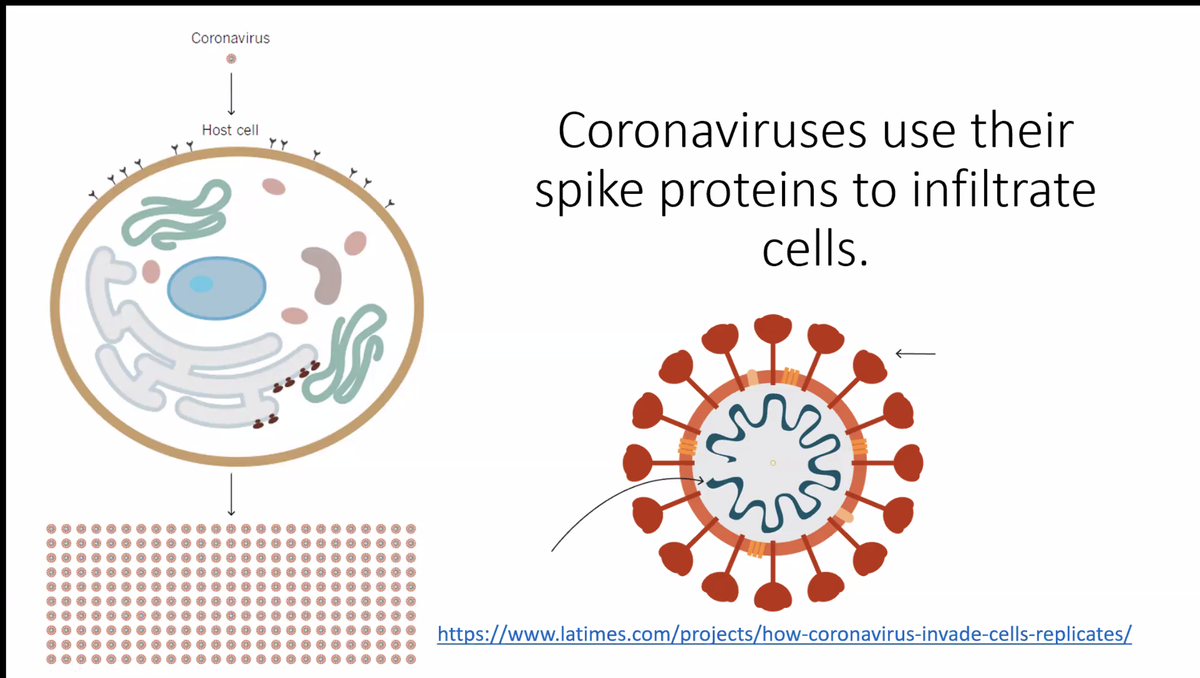 Coronavirus

Host cell

Coronaviruses use their spike proteins to infiltrate cells.

https://www.latimes.com/projects/how-coronavirus-invade-cells-replicates/